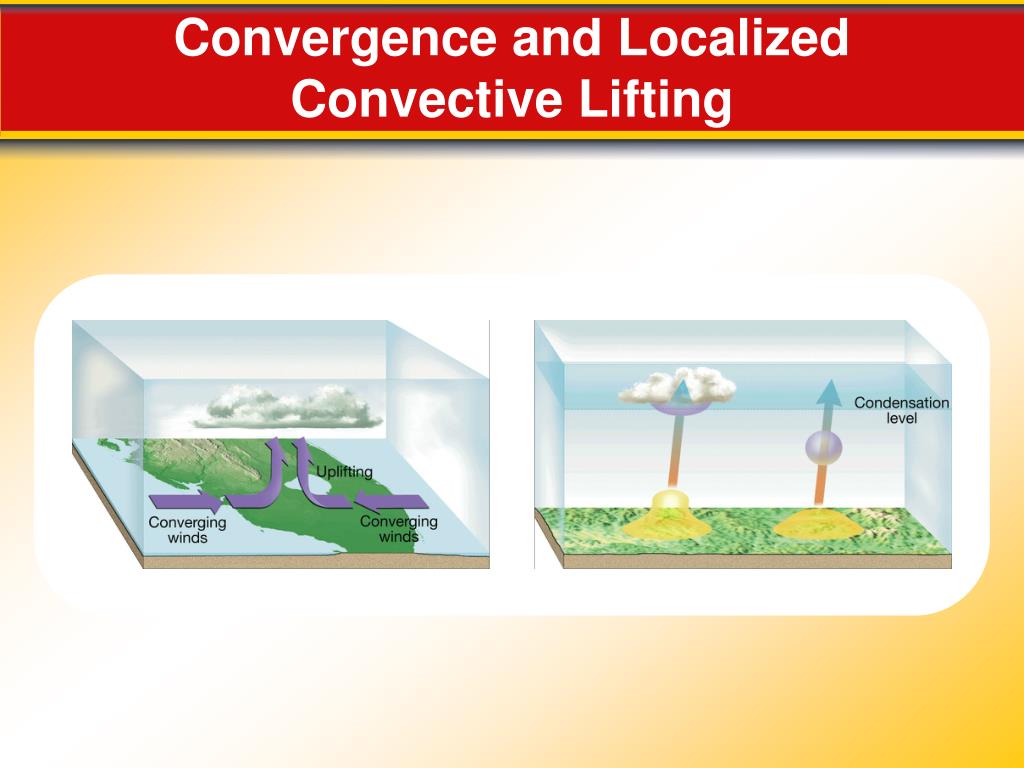 Convergence and Localized Convective Lifting

Uplifting

Converging winds

Converging winds

Condensation level